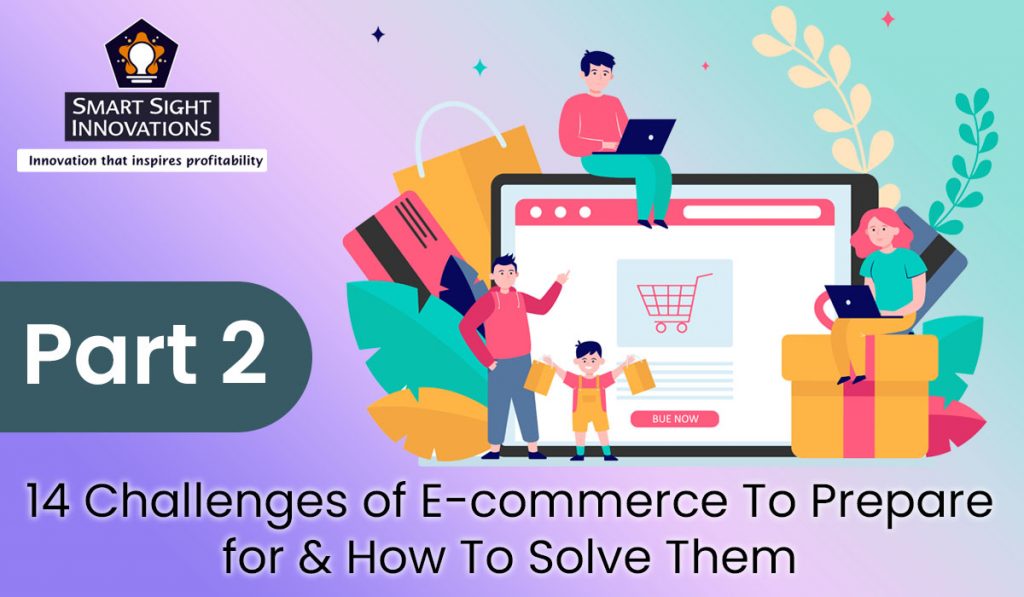 SMART SIGHT INNOVATIONS
Innovation that inspires profitability

Part 2

BUE NOW

14 Challenges of E-commerce To Prepare for & How To Solve Them